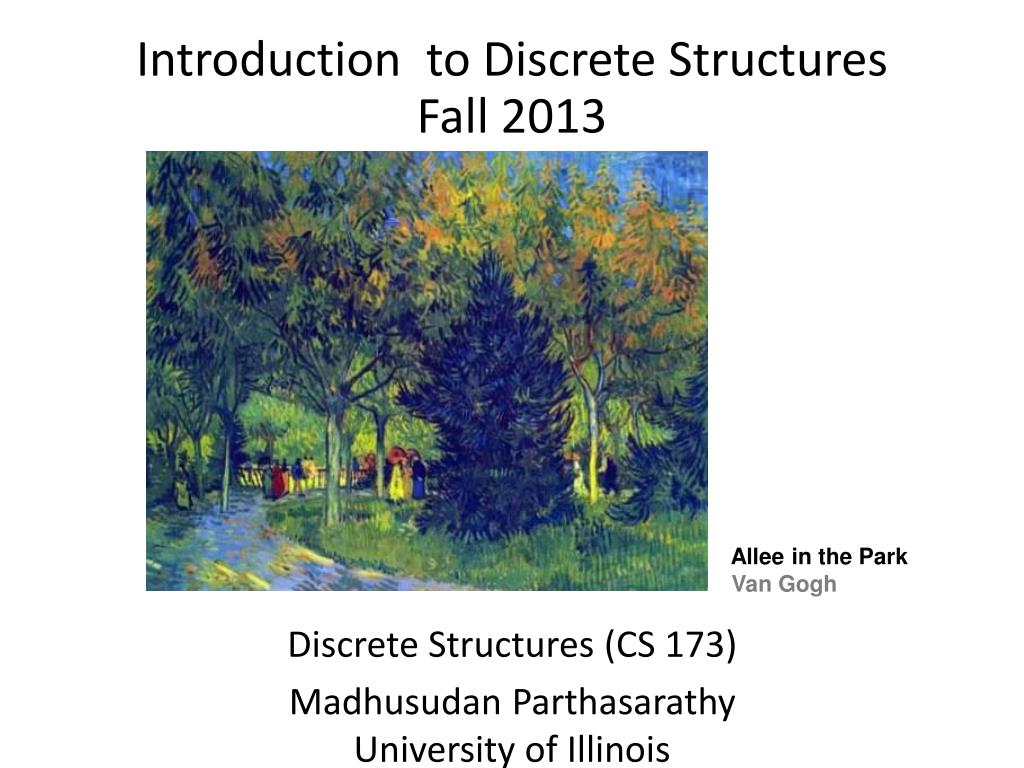 Introduction to Discrete Structures
Fall 2013

Allee in the Park
Van Gogh

Discrete Structures (CS 173)

Madhusudan Parthasarathy
University of Illinois